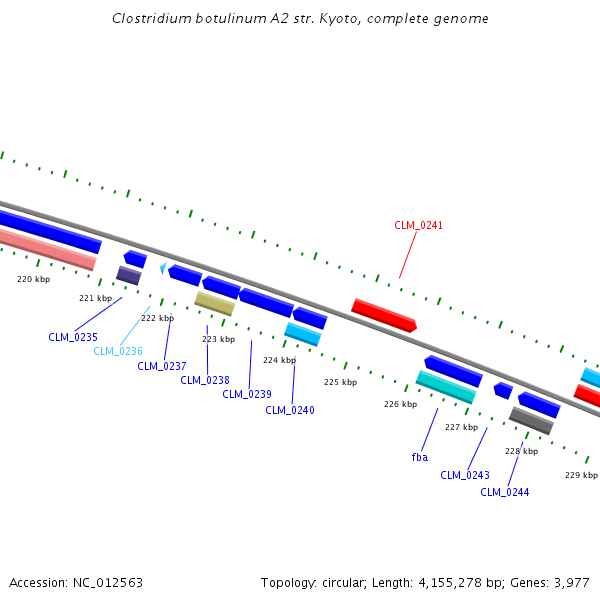 Clostridium botulinum A2 str. Kyoto, complete genome

CLM_0241

220 kbp
221 kbp
222 kbp
223 kbp
224 kbp
225 kbp
226 kbp
227 kbp
228 kbp
229 kbp

CLM_0235
CLM_0236
CLM_0237
CLM_0238
CLM_0239
CLM_0240
fba
CLM_0243
CLM_0244

Accession: NC_012563

Topology: circular; Length: 4,155,278 bp; Genes: 3,977